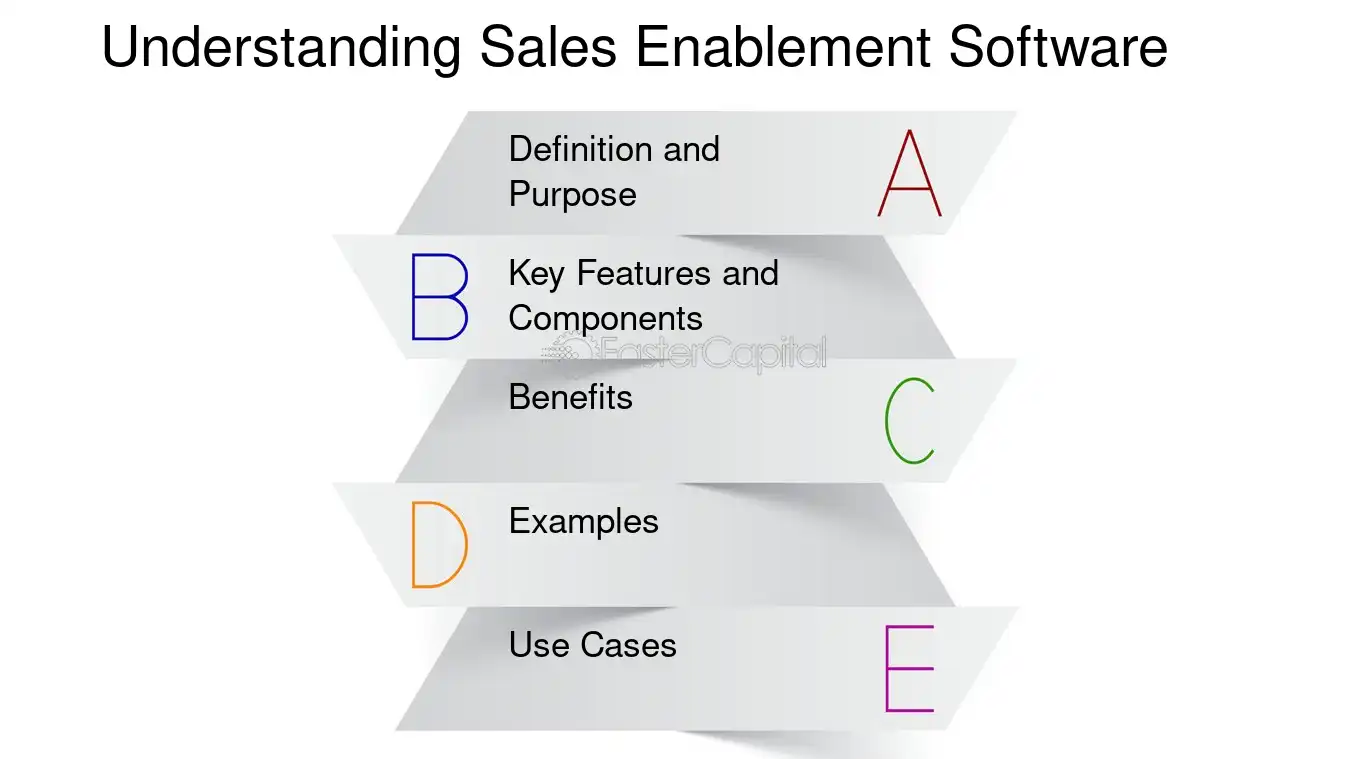 Understanding Sales Enablement Software

Definition and Purpose

A

B

Key Features and Components

FasterCapital

Benefits

C

D

Examples

Use Cases

E